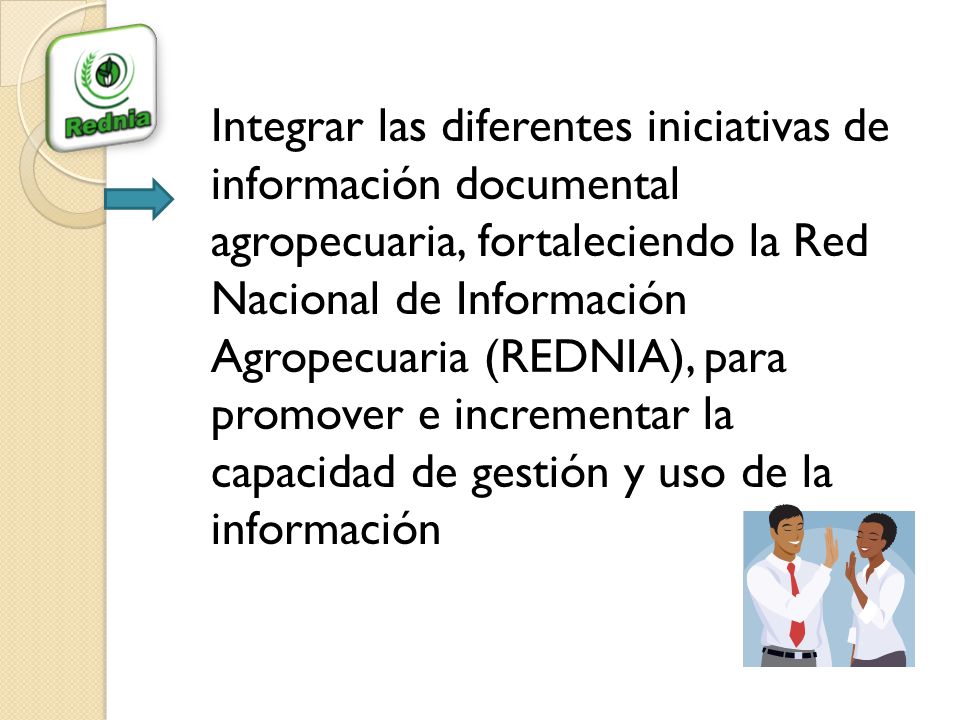 Rednia

Integrar las diferentes iniciativas de información documental agropecuaria, fortaleciendo la Red Nacional de Información Agropecuaria (REDNIA), para promover e incrementar la capacidad de gestión y uso de la información